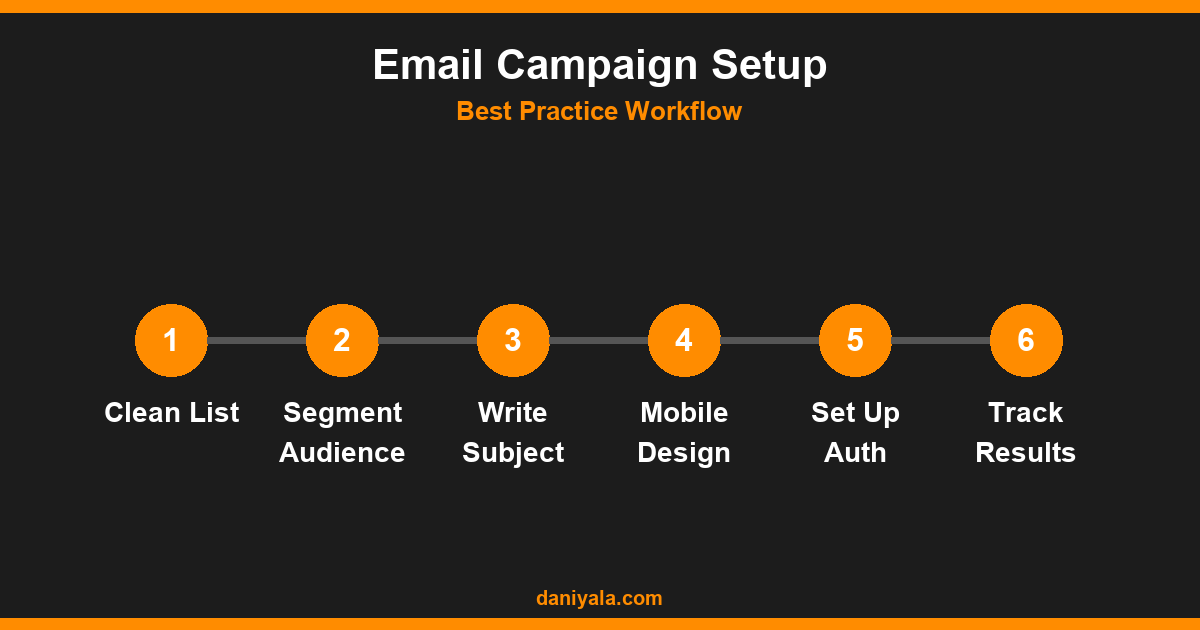 Email Campaign Setup
Best Practice Workflow

1
Clean List

2
Segment Audience

3
Write Subject

4
Mobile Design

5
Set Up Auth

6
Track Results

daniyala.com